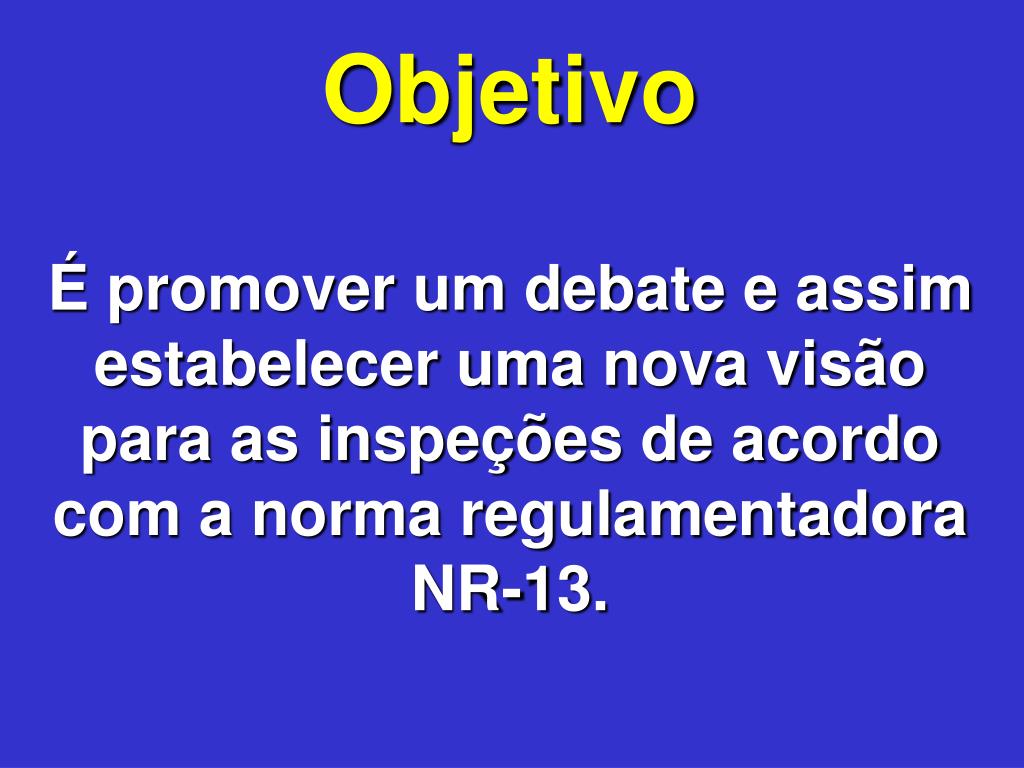 Objetivo

É promover um debate e assim estabelecer uma nova visão para as inspeções de acordo com a norma regulamentadora NR-13.